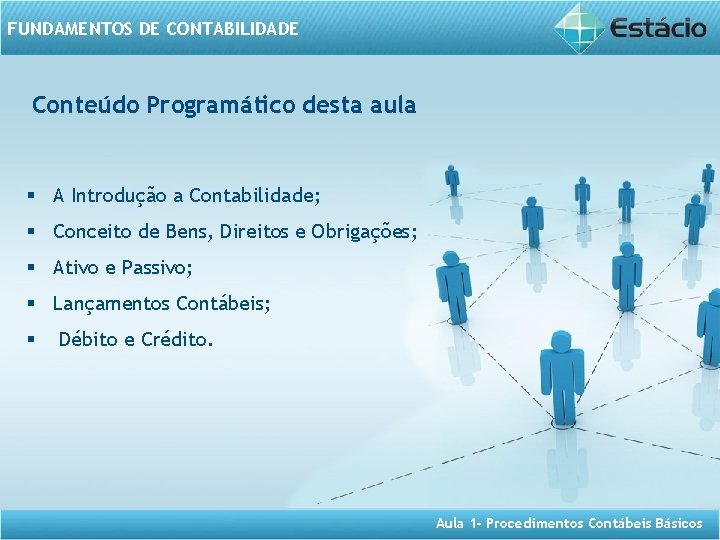 FUNDAMENTOS DE CONTABILIDADE

Estácio

Conteúdo Programático desta aula

• A Introdução a Contabilidade;
• Conceito de Bens, Direitos e Obrigações;
• Ativo e Passivo;
• Lançamentos Contábeis;
• Débito e Crédito.

Aula 1- Procedimentos Contábeis Básicos